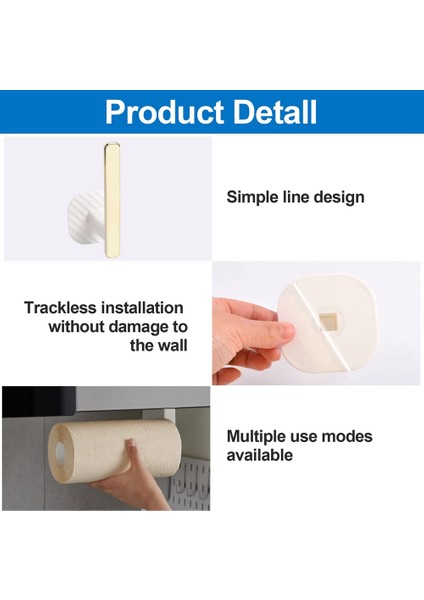 Product Detall

Simple line design

Trackless installation without damage to the wall

Multiple use modes available